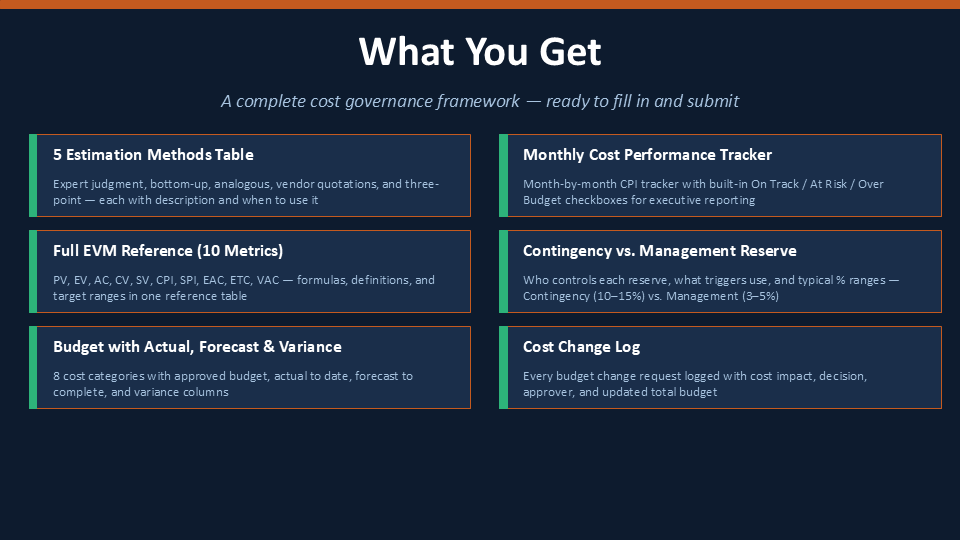 What You Get

A complete cost governance framework — ready to fill in and submit

5 Estimation Methods Table

Expert judgment, bottom-up, analogous, vendor quotations, and three-point — each with description and when to use it

Full EVM Reference (10 Metrics)

PV, EV, AC, CV, SV, CPI, SPI, EAC, ETC, VAC — formulas, definitions, and target ranges in one reference table

Budget with Actual, Forecast & Variance

8 cost categories with approved budget, actual to date, forecast to complete, and variance columns

Monthly Cost Performance Tracker

Month-by-month CPI tracker with built-in On Track / At Risk / Over Budget checkboxes for executive reporting

Contingency vs. Management Reserve

Who controls each reserve, what triggers use, and typical % ranges — Contingency (10–15%) vs. Management (3–5%)

Cost Change Log

Every budget change request logged with cost impact, decision, approver, and updated total budget